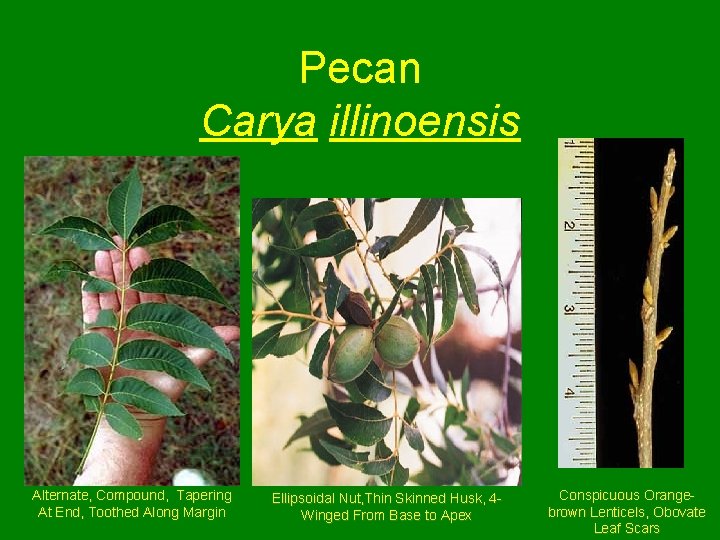 Pecan
Carya illinoensis

1
2
3
4

Alternate, Compound, Tapering At End, Toothed Along Margin

Ellipsoidal Nut,Thin Skinned Husk, 4-Winged From Base to Apex

Conspicuous Orange-brown Lenticels, Obovate Leaf Scars